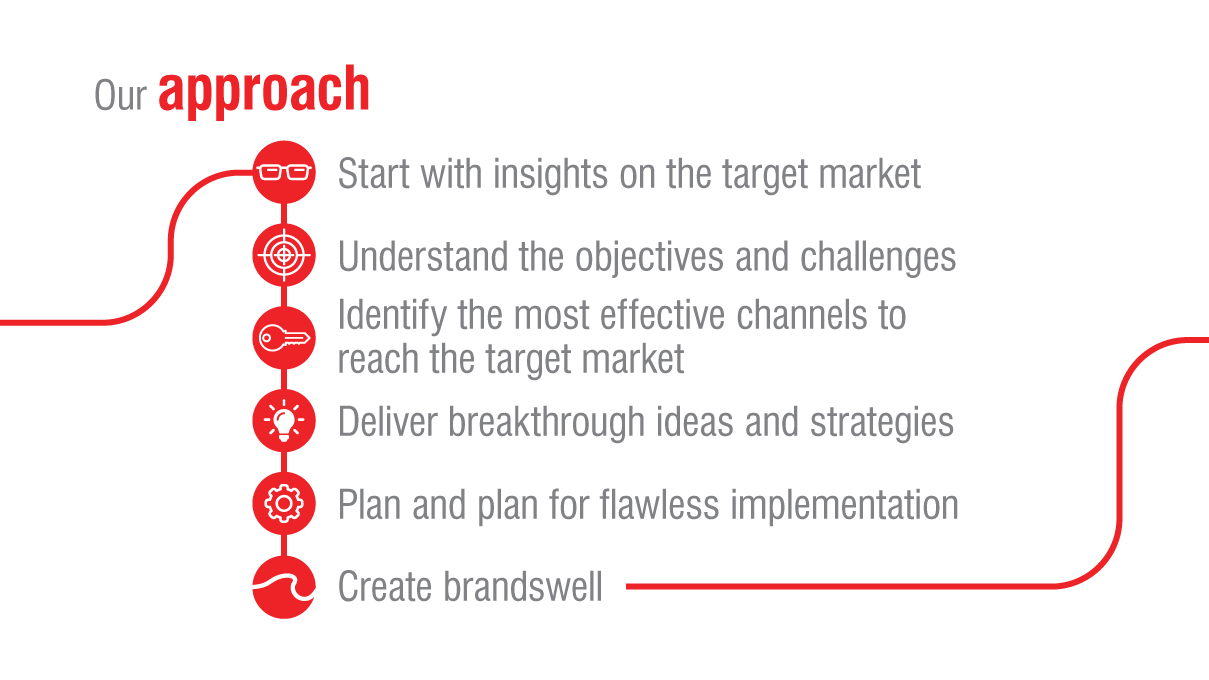 Our approach

Start with insights on the target market

Understand the objectives and challenges

Identify the most effective channels to reach the target market

Deliver breakthrough ideas and strategies

Plan and plan for flawless implementation

Create brandswell